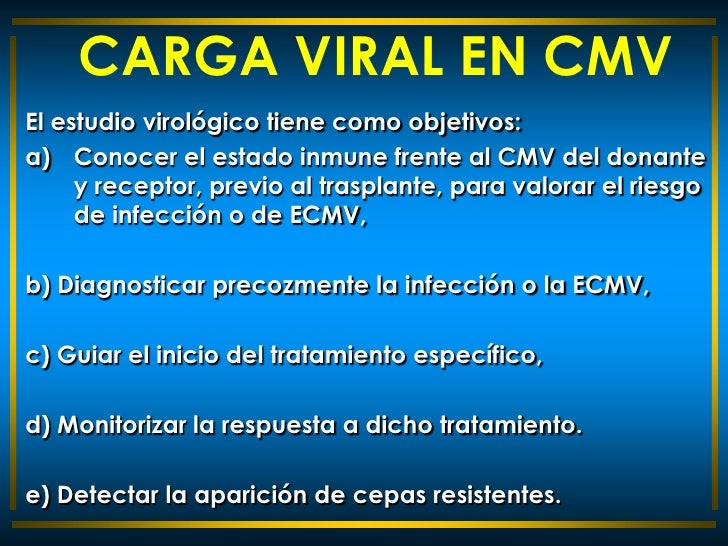 CARGA VIRAL EN CMV

El estudio virológico tiene como objetivos:

a) Conocer el estado inmune frente al CMV del donante y receptor, previo al trasplante, para valorar el riesgo de infección o de ECMV,

b) Diagnosticar precozmente la infección o la ECMV,

c) Guiar el inicio del tratamiento específico,

d) Monitorizar la respuesta a dicho tratamiento.

e) Detectar la aparición de cepas resistentes.